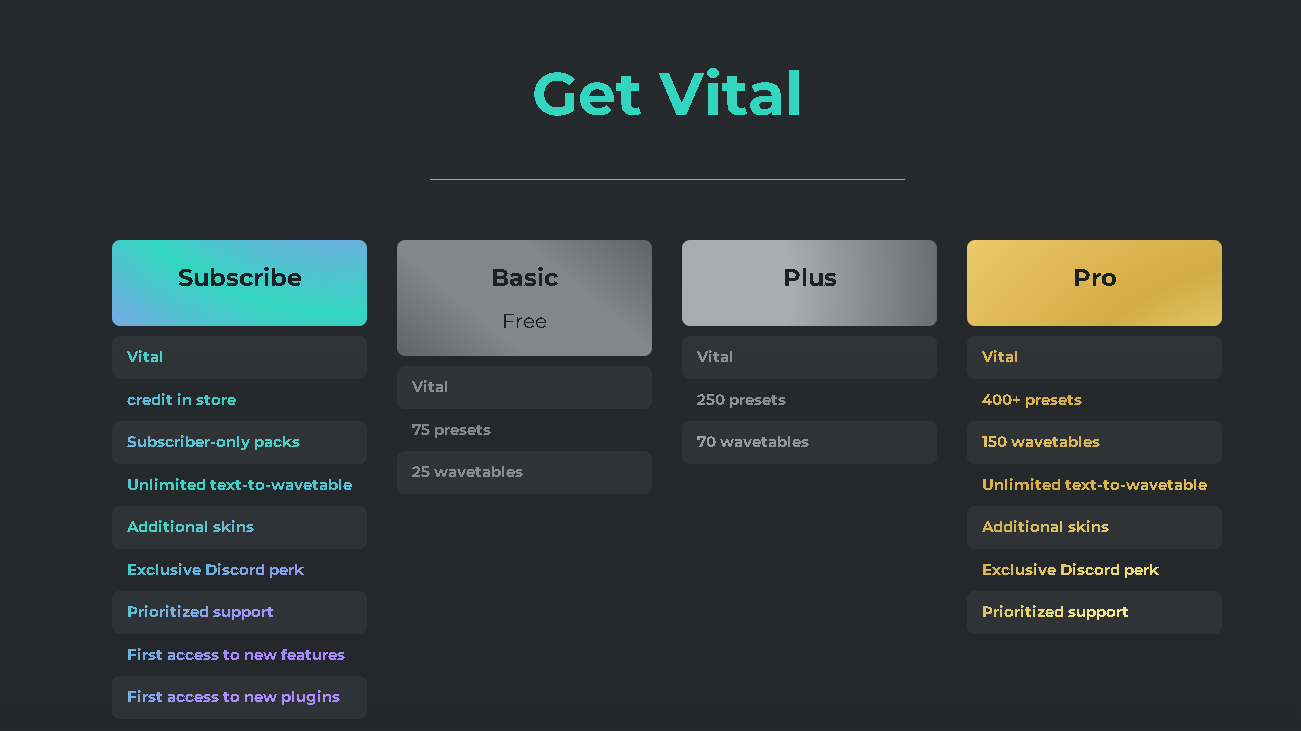 Get Vital

Subscribe

Vital

credit in store

Subscriber-only packs

Unlimited text-to-wavetable

Additional skins

Exclusive Discord perk

Prioritized support

First access to new features

First access to new plugins

Basic

Free

Vital

75 presets

25 wavetables

Plus

Vital

250 presets

70 wavetables

Pro

Vital

400+ presets

150 wavetables

Unlimited text-to-wavetable

Additional skins

Exclusive Discord perk

Prioritized support